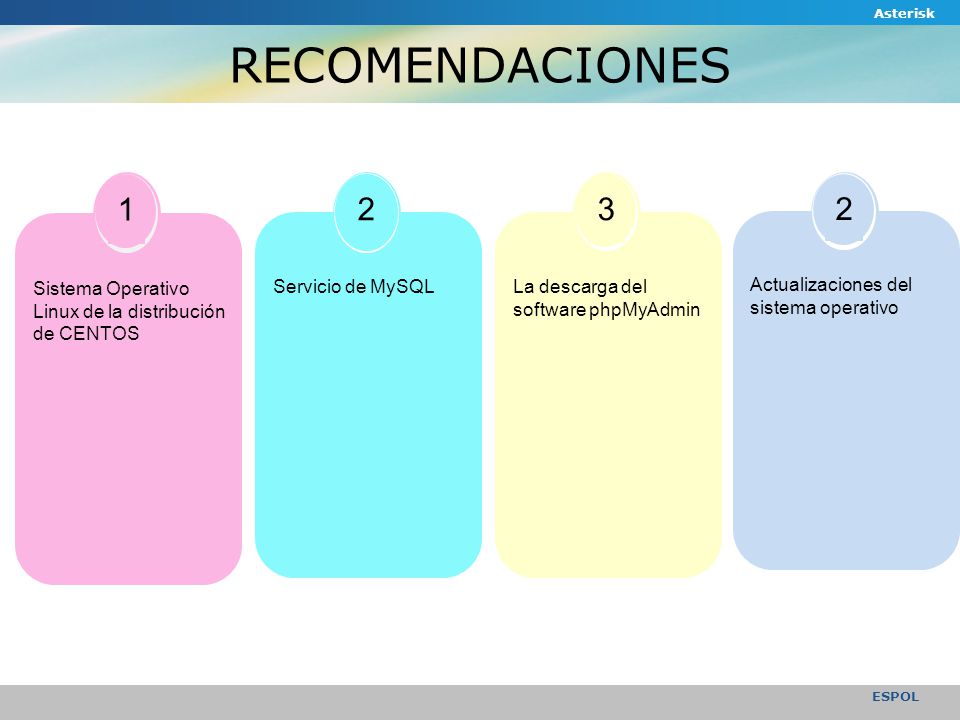 Asterisk

RECOMENDACIONES

1

Sistema Operativo Linux de la distribución de CENTOS

2

Servicio de MySQL

3

La descarga del software phpMyAdmin

2

Actualizaciones del sistema operativo

ESPOL